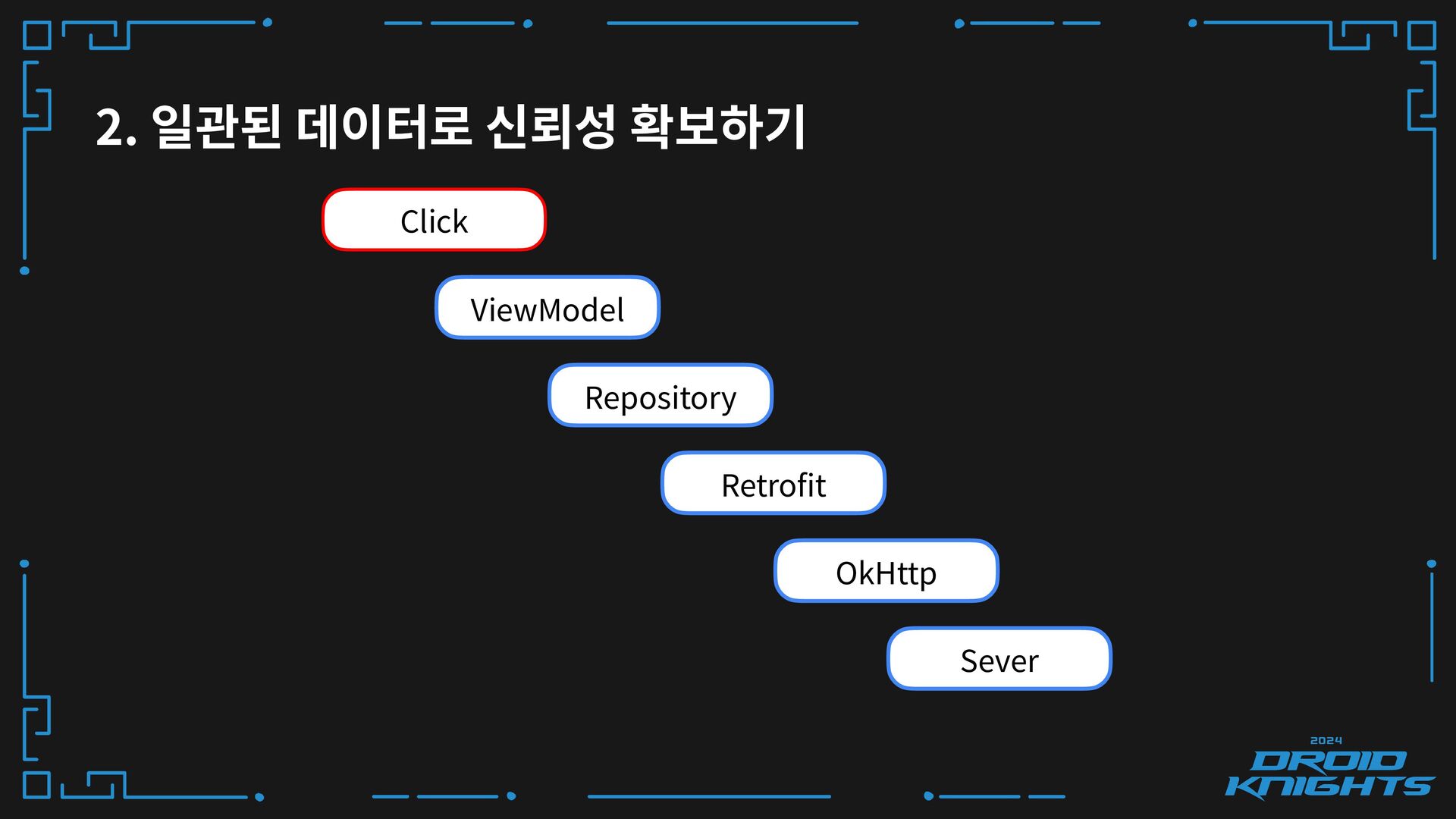 2. 일관된 데이터로 신뢰성 확보하기

Click

ViewModel

Repository

Retrofit

OkHttp

Sever

2024
DROID
KNIGHTS